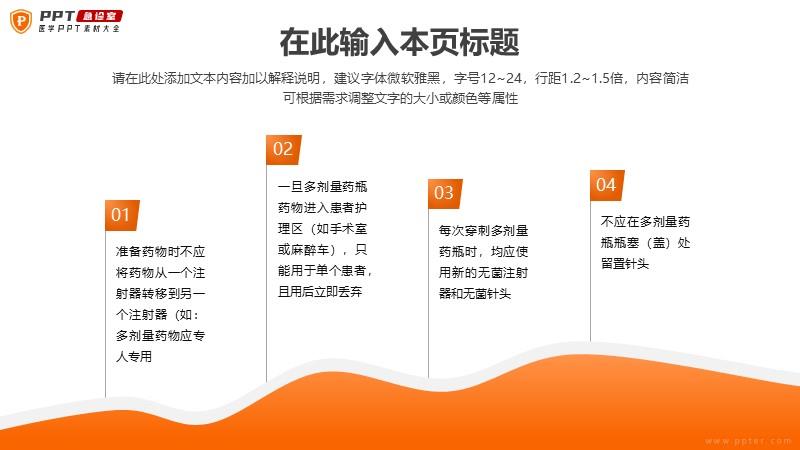 PPT 急诊室
医学PPT素材大全

在此输入本页标题

请在此处添加文本内容加以解释说明，建议字体微软雅黑，字号12~24，行距1.2~1.5倍，内容简洁可根据需求调整文字的大小或颜色等属性

01

准备药物时不应将药物从一个注射器转移到另一个注射器（如：多剂量药物应专人专用

02

一旦多剂量药瓶药物进入患者护理区（如手术室或麻醉车），只能用于单个患者，且用后立即丢弃

03

每次穿刺多剂量药瓶时，均应使用新的无菌注射器和无菌针头

04

不应在多剂量药瓶瓶塞（盖）处留置针头

www.ppter.com